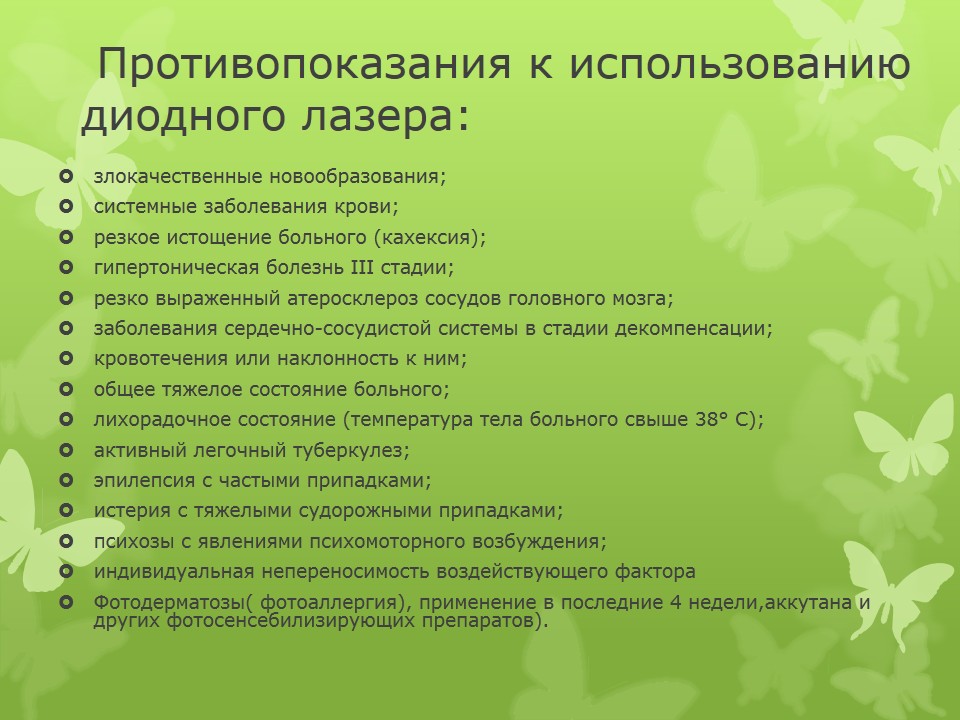 Противопоказания к использованию диодного лазера:

- злокачественные новообразования;
- системные заболевания крови;
- резкое истощение больного (кахексия);
- гипертоническая болезнь III стадии;
- резко выраженный атеросклероз сосудов головного мозга;
- заболевания сердечно-сосудистой системы в стадии декомпенсации;
- кровотечения или наклонность к ним;
- общее тяжелое состояние больного;
- лихорадочное состояние (температура тела больного свыше 38° С);
- активный легочный туберкулез;
- эпилепсия с частыми припадками;
- истерия с тяжелыми судорожными припадками;
- психозы с явлениями психомоторного возбуждения;
- индивидуальная непереносимость воздействующего фактора
- Фотодерматозы( фотоаллергия), применение в последние 4 недели,аккутана и других фотосенсебилизирующих препаратов).